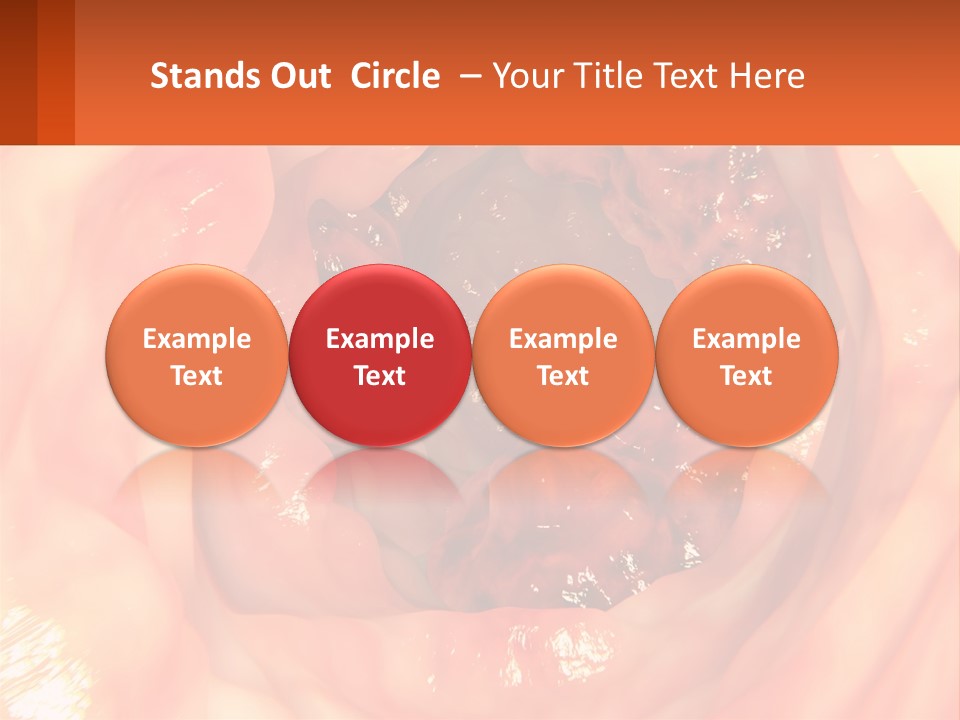 Stands Out Circle – Your Title Text Here

Example Text

Example Text

Example Text

Example Text